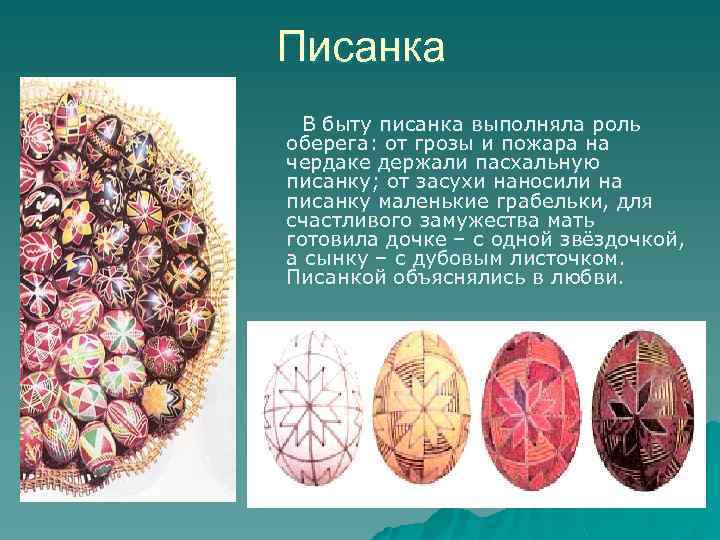 Писанка

В быту писанка выполняла роль оберега: от грозы и пожара на чердаке держали пасхальную писанку; от засухи наносили на писанку маленькие грабельки, для счастливого замужества мать готовила дочке – с одной звёздочкой, а сынку – с дубовым листочком. Писанкой объяснялись в любви.